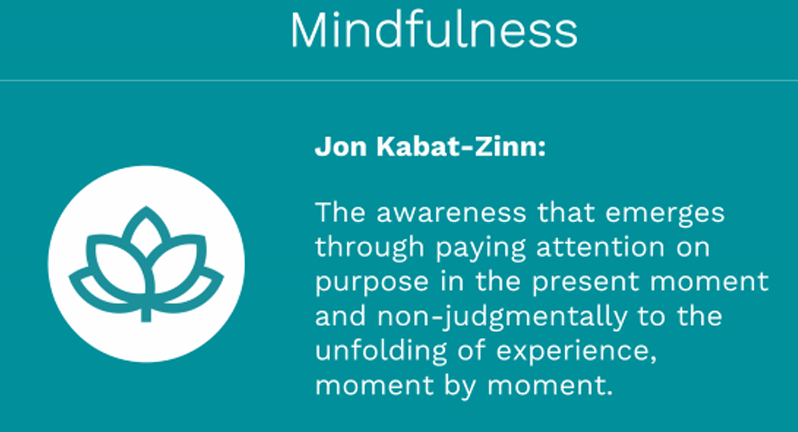 Mindfulness

Jon Kabat-Zinn:

The awareness that emerges through paying attention on purpose in the present moment and non-judgmentally to the unfolding of experience, moment by moment.